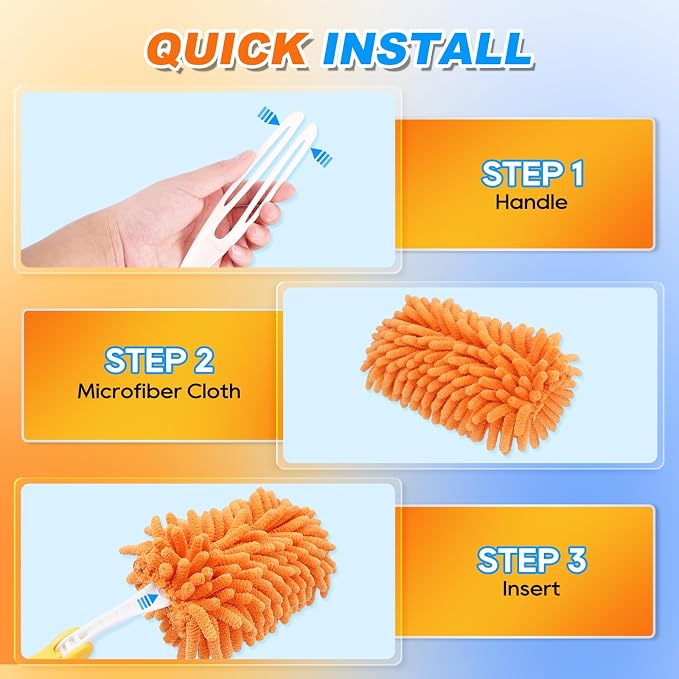 QUICK INSTALL

STEP 1
Handle

STEP 2
Microfiber Cloth

STEP 3
Insert